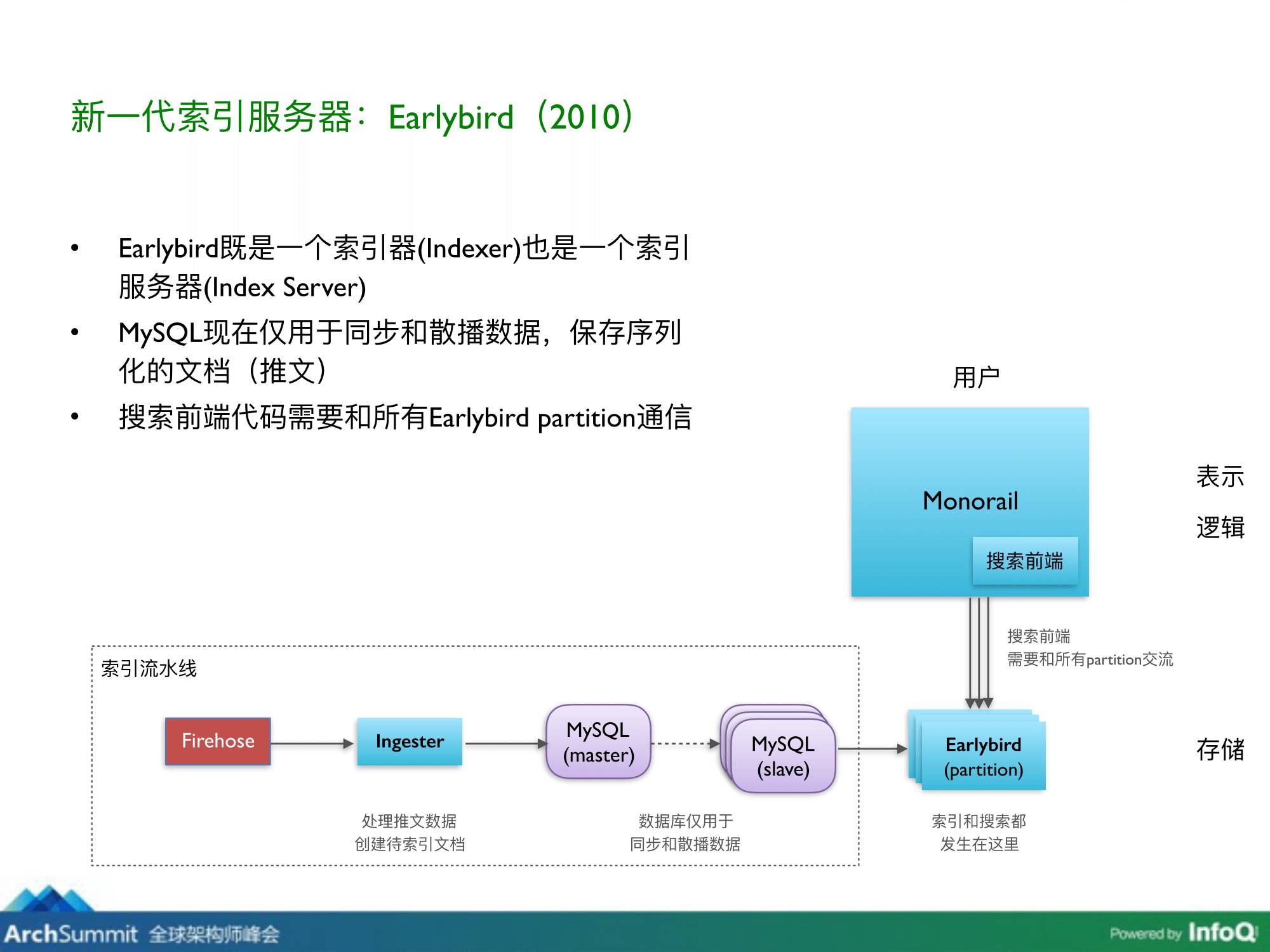 新一代索引服务器：Earlybird（2010）

• Earlybird既是一个索引器(Indexer)也是一个索引服务器(Index Server)
• MySQL现在仅用于同步和散播数据，保存序列化的文档（推文）
• 搜索前端代码需要和所有Earlybird partition通信

用户

Monorail

搜索前端

表示

逻辑

搜索前端
需要和所有partition交流

索引流水线

Firehose

Ingester

MySQL (master)

MySQL (slave)

Earlybird (partition)

存储

处理推文数据
创建待索引文档

数据库仅用于
同步和散播数据

索引和搜索都
发生在这里

ArchSummit 全球架构师峰会

Powered by InfoQ